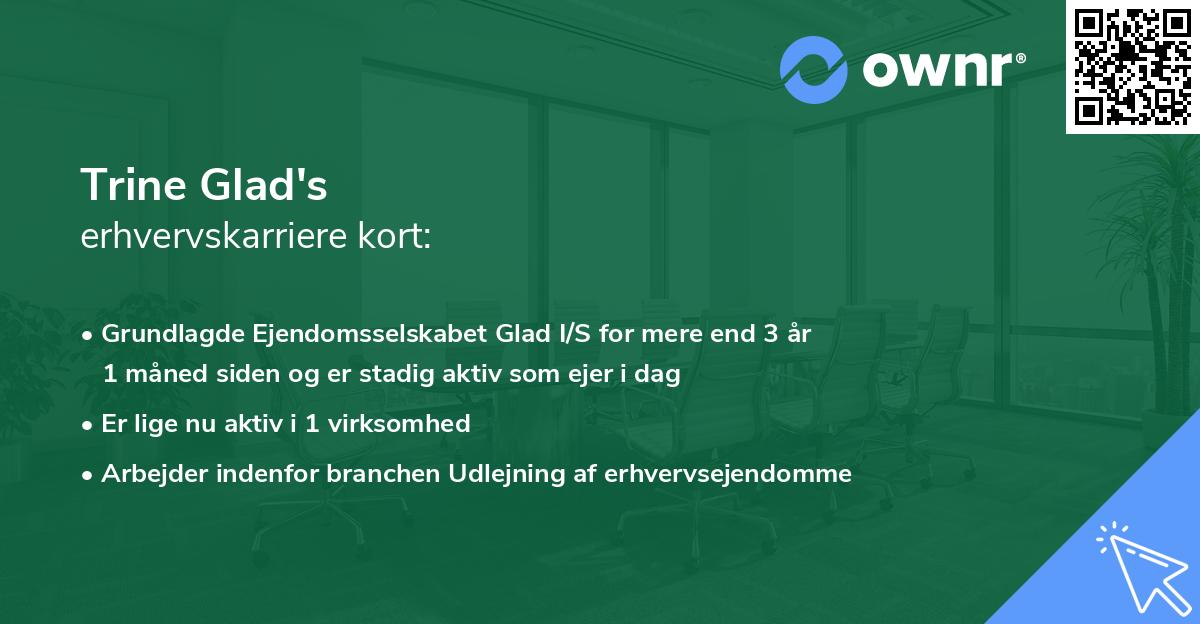 ownr®

Trine Glad's
erhvervskarriere kort:

• Grundlagde Ejendomsselskabet Glad I/S for mere end 3 år 1 måned siden og er stadig aktiv som ejer i dag

• Er lige nu aktiv i 1 virksomhed

• Arbejder indenfor branchen Udlejning af erhvervsejendomme